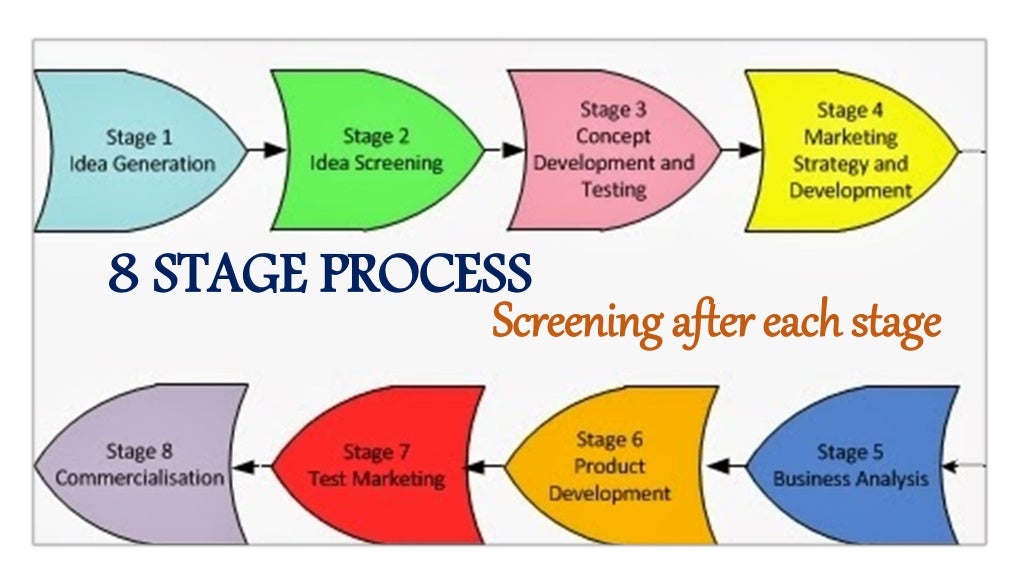 Stage 1
Idea Generation

Stage 2
Idea Screening

Stage 3
Concept Development and Testing

Stage 4
Marketing Strategy and Development

8 STAGE PROCESS

Screening after each stage

Stage 8
Commercialisation

Stage 7
Test Marketing

Stage 6
Product Development

Stage 5
Business Analysis